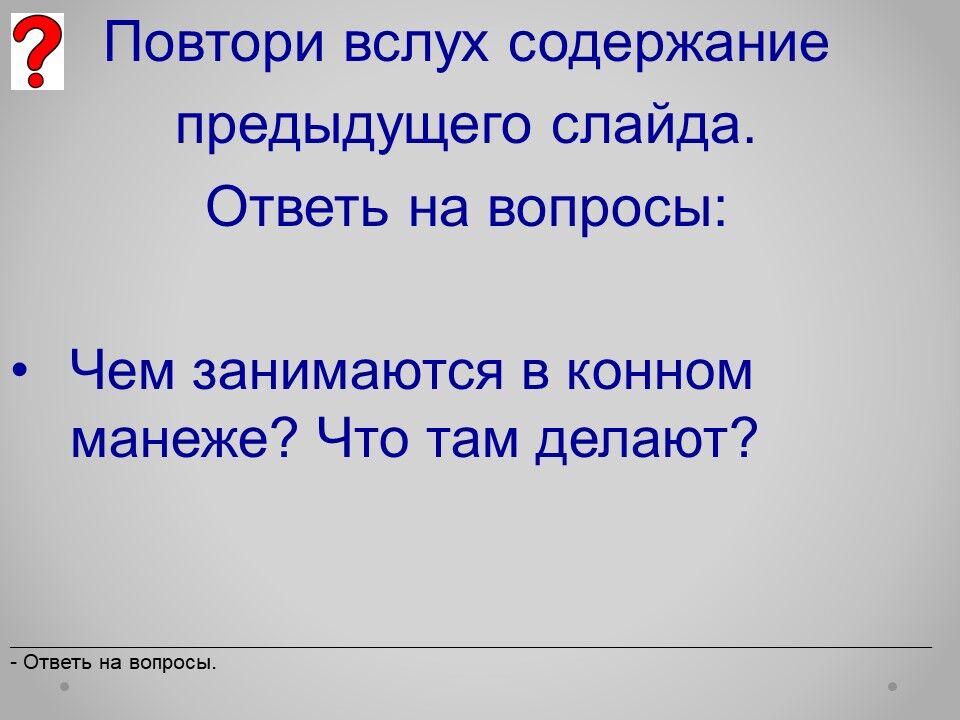 ?

Повтори вслух содержание предыдущего слайда.

Ответь на вопросы:

• Чем занимаются в конном манеже? Что там делают?

- Ответь на вопросы.